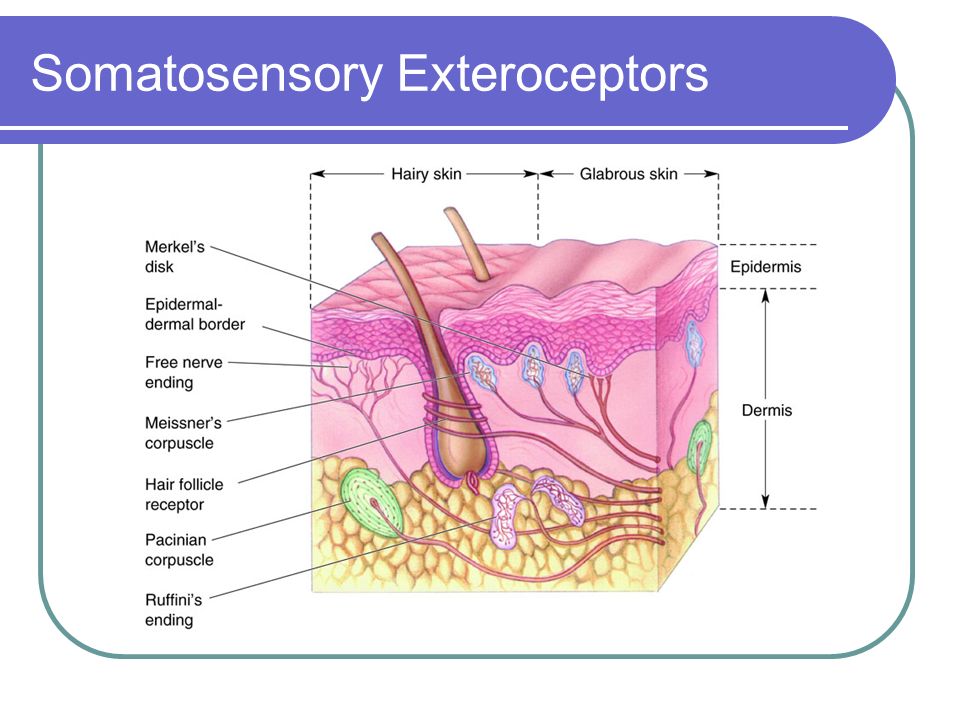 Somatosensory Exteroceptors

Hairy skin

Glabrous skin

Merkel's disk

Epidermal-dermal border

Free nerve ending

Meissner's corpuscle

Hair follicle receptor

Pacinian corpuscle

Ruffini's ending

Epidermis

Dermis